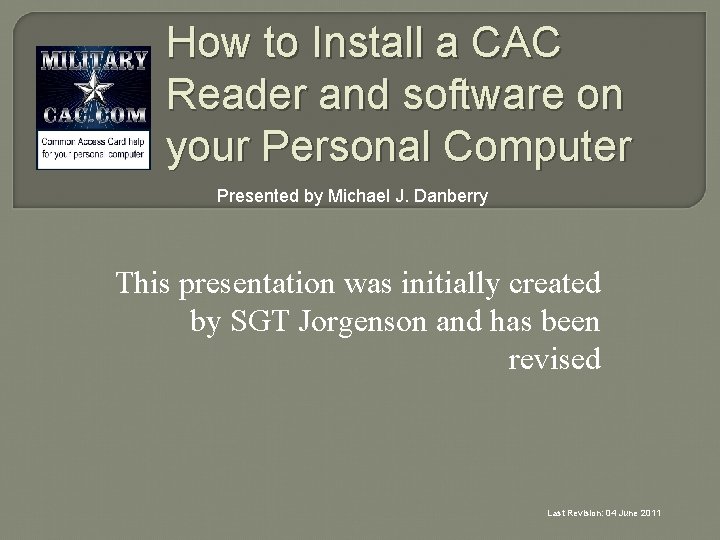 MILITARY
CAC.COM
Common Access Card help for your personal computer

How to Install a CAC Reader and software on your Personal Computer

Presented by Michael J. Danberry

This presentation was initially created by SGT Jorgenson and has been revised

Last Revision: 04 June 2011